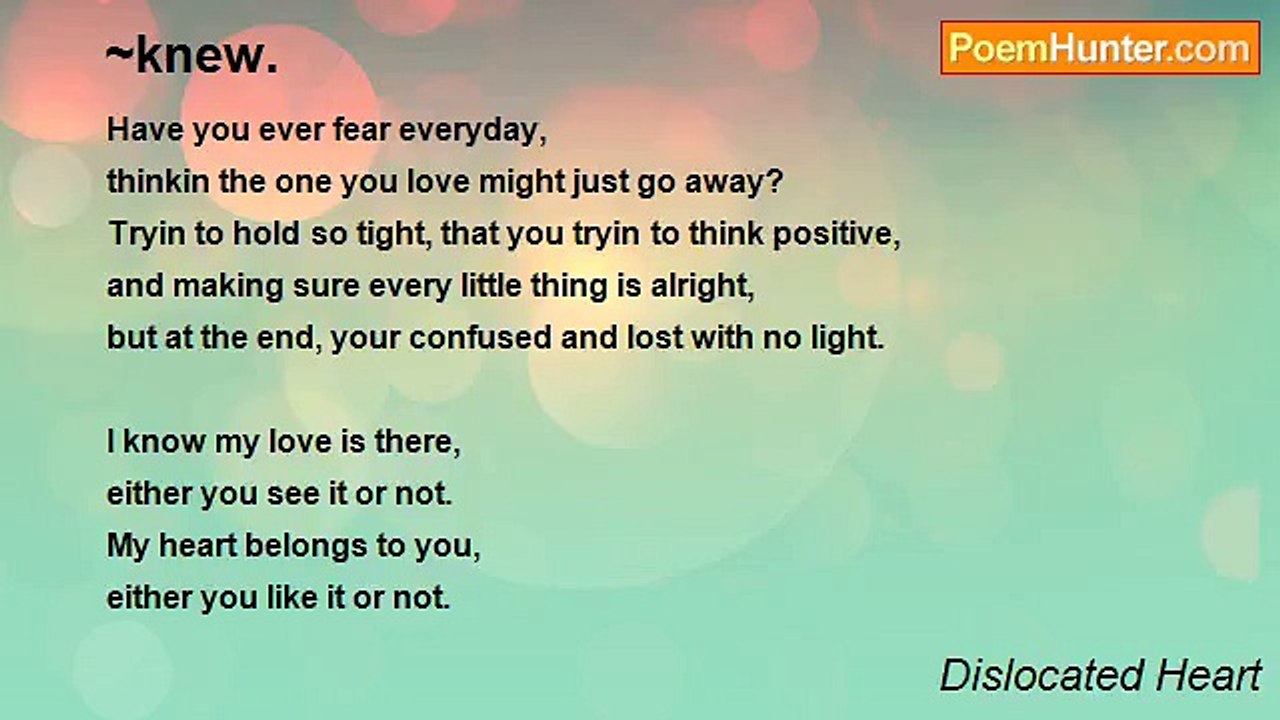 ~knew.

PoemHunter.com

Have you ever fear everyday,
thinkin the one you love might just go away?
Tryin to hold so tight, that you tryin to think positive,
and making sure every little thing is alright,
but at the end, your confused and lost with no light.

I know my love is there,
either you see it or not.
My heart belongs to you,
either you like it or not.

Dislocated Heart